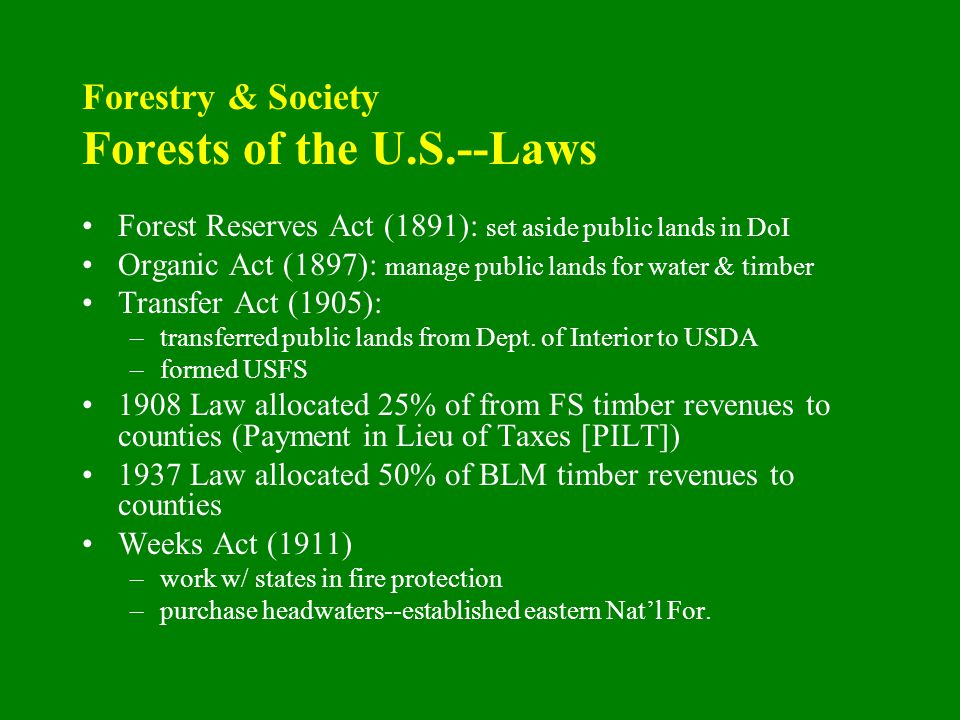 Forestry & Society
Forests of the U.S.--Laws

• Forest Reserves Act (1891): set aside public lands in DoI
• Organic Act (1897): manage public lands for water & timber
• Transfer Act (1905):
  – transferred public lands from Dept. of Interior to USDA
  – formed USFS
• 1908 Law allocated 25% of from FS timber revenues to counties (Payment in Lieu of Taxes [PILT])
• 1937 Law allocated 50% of BLM timber revenues to counties
• Weeks Act (1911)
  – work w/ states in fire protection
  – purchase headwaters--established eastern Nat'l For.